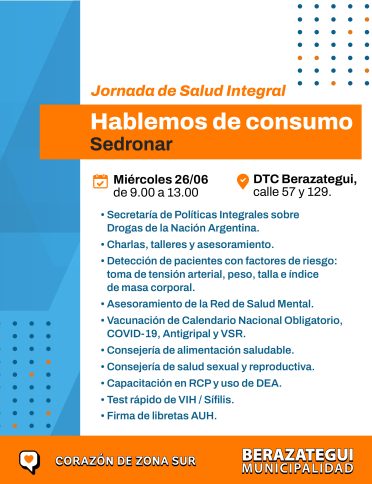 Jornada de Salud Integral

Hablemos de consumo
Sedronar

Miércoles 26/06
de 9.00 a 13.00

DTC Berazategui,
calle 57 y 129.

• Secretaría de Políticas Integrales sobre Drogas de la Nación Argentina.
• Charlas, talleres y asesoramiento.
• Detección de pacientes con factores de riesgo: toma de tensión arterial, peso, talla e índice de masa corporal.
• Asesoramiento de la Red de Salud Mental.
• Vacunación de Calendario Nacional Obligatorio, COVID-19, Antigripal y VSR.
• Consejeria de alimentación saludable.
• Consejería de salud sexual y reproductiva.
• Capacitación en RCP y uso de DEA.
• Test rápido de VIH / Sífilis.
• Firma de libretas AUH.

CORAZÓN DE ZONA SUR

BERAZATEGUI
MUNICIPALIDAD